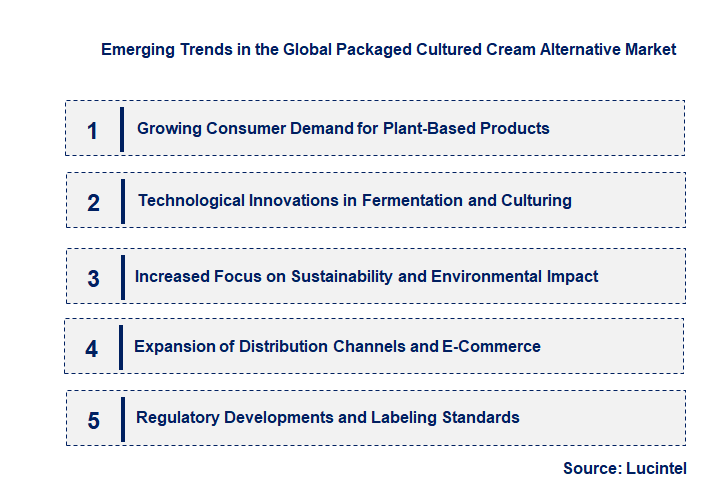 Emerging Trends in the Global Packaged Cultured Cream Alternative Market

1 Growing Consumer Demand for Plant-Based Products

2 Technological Innovations in Fermentation and Culturing

3 Increased Focus on Sustainability and Environmental Impact

4 Expansion of Distribution Channels and E-Commerce

5 Regulatory Developments and Labeling Standards

Source: Lucintel